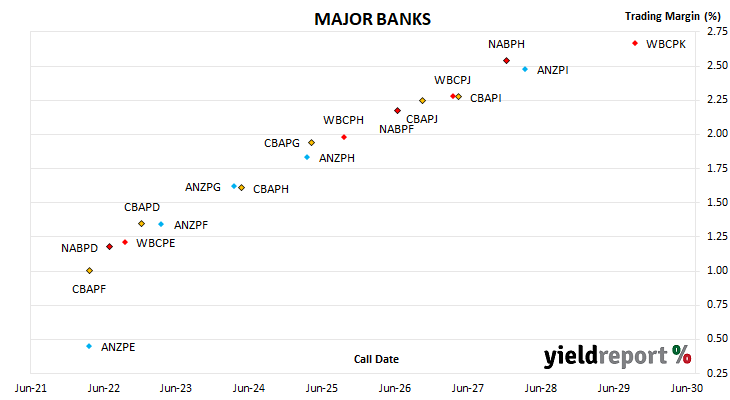 MAJOR BANKS

Trading Margin (%)

2.75
2.50
2.25
2.00
1.75
1.50
1.25
1.00
0.75
0.50
0.25

NABPH
WBCPK
ANZPI
WBCPJ
CBAPI
CBAPJ
NABPF
WBCPH
CBAPG
ANZPH
ANZPG
CBAPH
CBAPD
ANZPF
NABPD
WBCPE
CBAPF
ANZPE

Call Date

yieldreport %

Jun-21 Jun-22 Jun-23 Jun-24 Jun-25 Jun-26 Jun-27 Jun-28 Jun-29 Jun-30